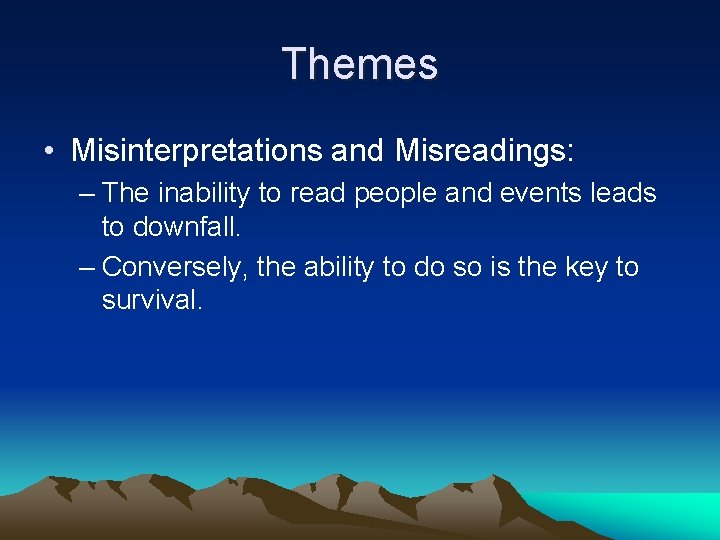 Themes

• Misinterpretations and Misreadings:

– The inability to read people and events leads to downfall.

– Conversely, the ability to do so is the key to survival.